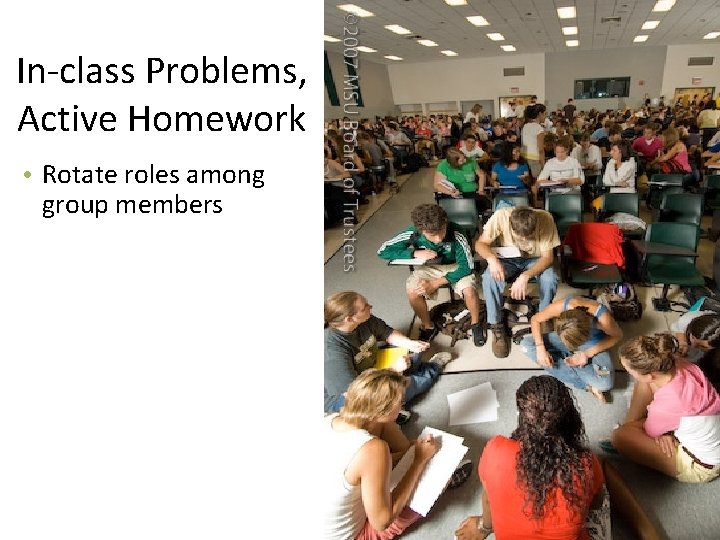 In-class Problems, Active Homework

• Rotate roles among group members

©2007 MSU Board of Trustees